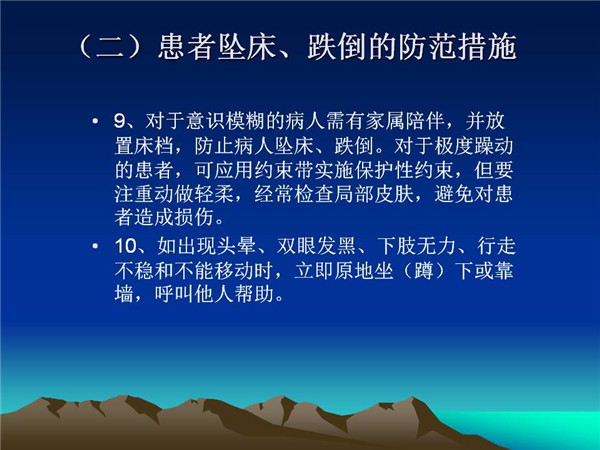 （二）患者坠床、跌倒的防范措施

• 9、对于意识模糊的病人需有家属陪伴，并放置床档，防止病人坠床、跌倒。对于极度躁动的患者，可应用约束带实施保护性约束，但要注重动做轻柔，经常检查局部皮肤，避免对患者造成损伤。

• 10、如出现头晕、双眼发黑、下肢无力、行走不稳和不能移动时，立即原地坐（蹲）下或靠墙，呼叫他人帮助。